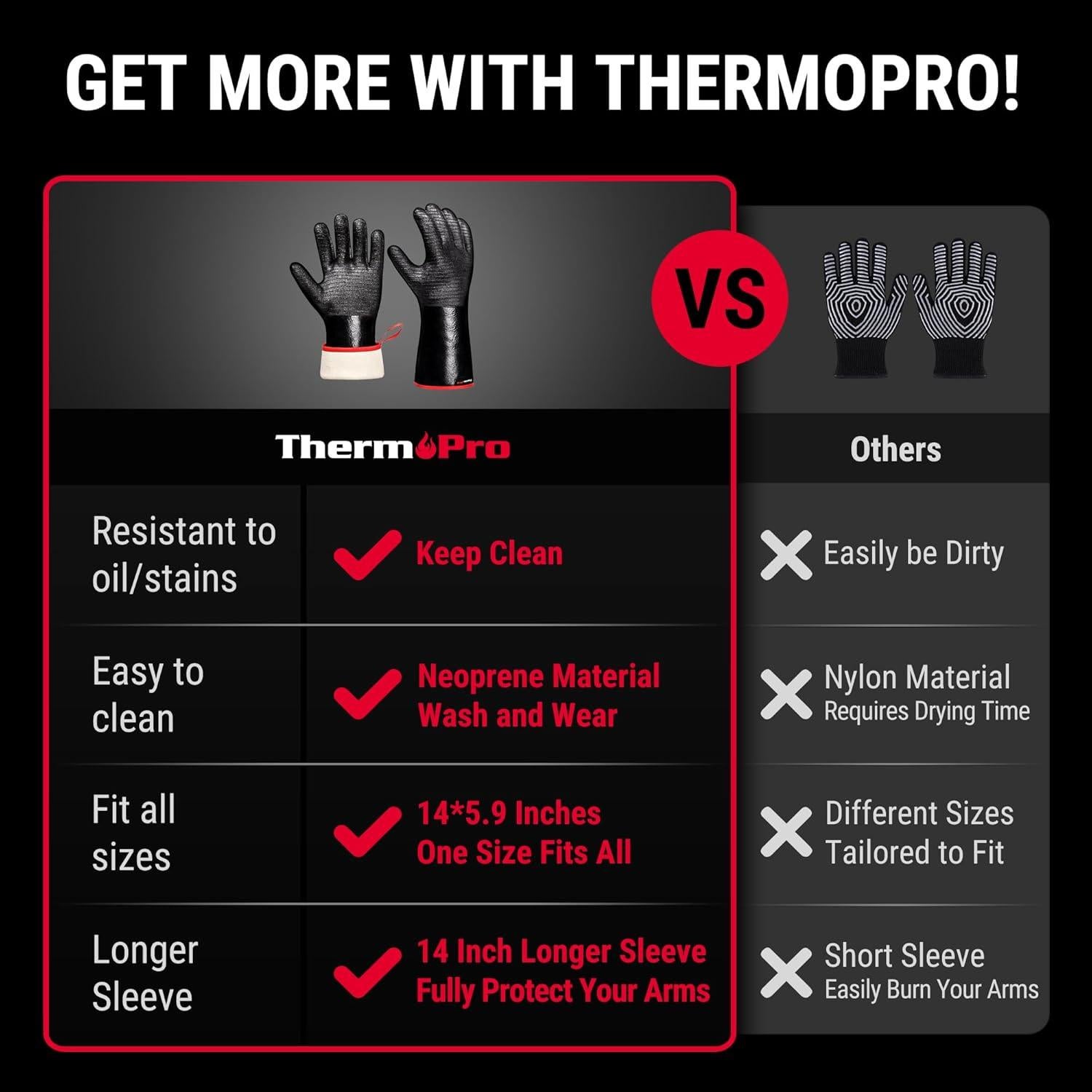 GET MORE WITH THERMOPRO!

VS

| | ThermoPro | Others |
|---|---|---|
| Resistant to oil/stains | Keep Clean | Easily be Dirty |
| Easy to clean | Neoprene Material Wash and Wear | Nylon Material Requires Drying Time |
| Fit all sizes | 14*5.9 Inches One Size Fits All | Different Sizes Tailored to Fit |
| Longer Sleeve | 14 Inch Longer Sleeve Fully Protect Your Arms | Short Sleeve Easily Burn Your Arms |